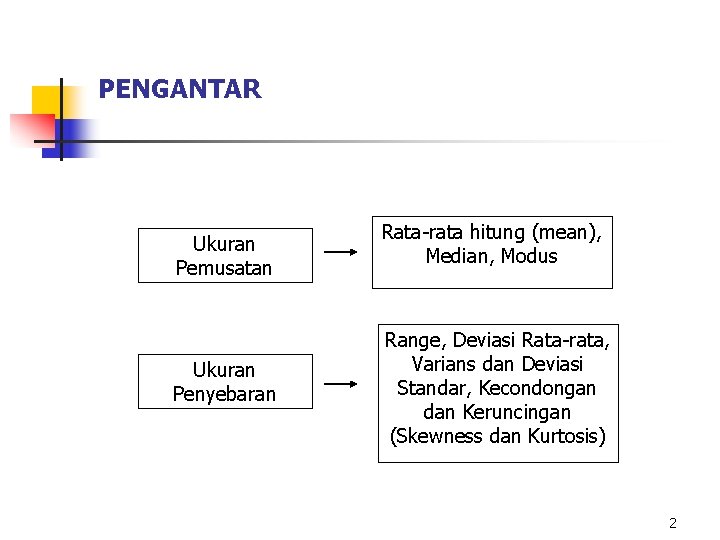 PENGANTAR

Ukuran Pemusatan

Rata-rata hitung (mean), Median, Modus

Ukuran Penyebaran

Range, Deviasi Rata-rata, Varians dan Deviasi Standar, Kecondongan dan Keruncingan (Skewness dan Kurtosis)

2